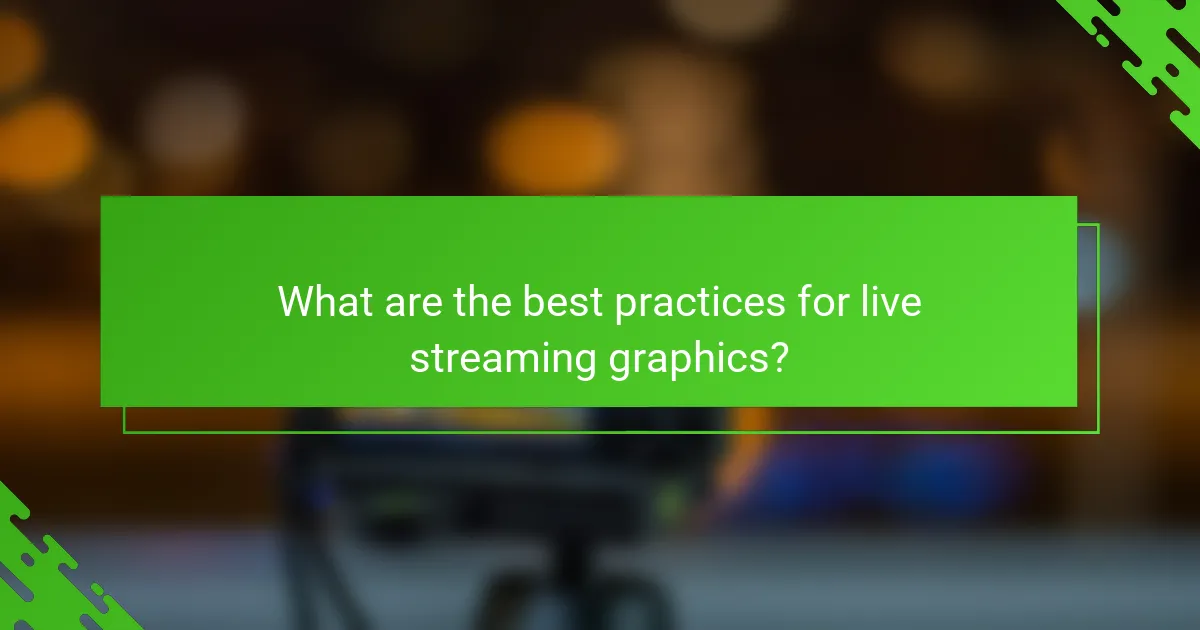 What are the best practices for live streaming graphics?